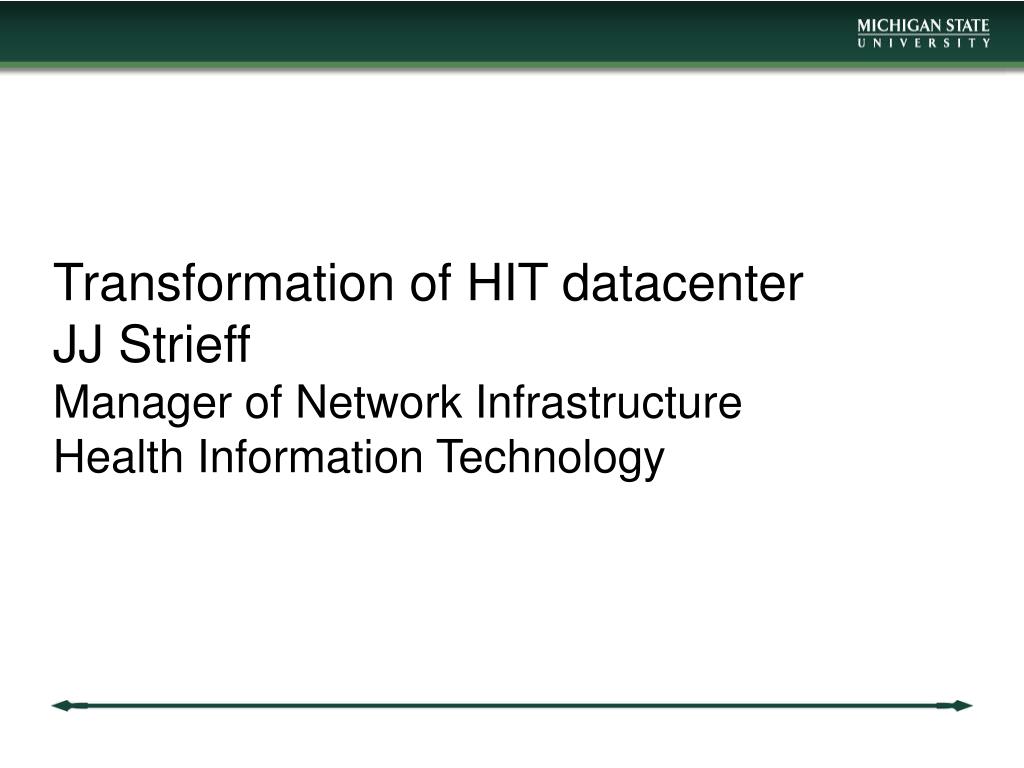 MICHIGAN STATE
UNIVERSITY

Transformation of HIT datacenter
JJ Strieff
Manager of Network Infrastructure
Health Information Technology